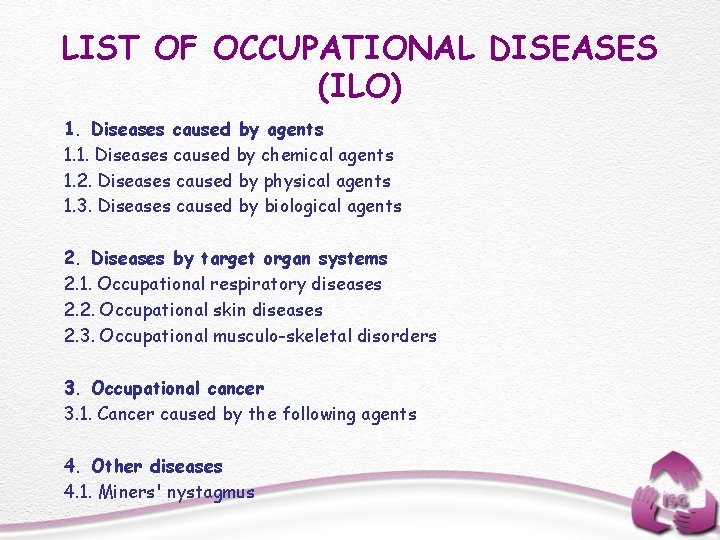 LIST OF OCCUPATIONAL DISEASES (ILO)

1. Diseases caused by agents
1.1. Diseases caused by chemical agents
1.2. Diseases caused by physical agents
1.3. Diseases caused by biological agents

2. Diseases by target organ systems
2.1. Occupational respiratory diseases
2.2. Occupational skin diseases
2.3. Occupational musculo-skeletal disorders

3. Occupational cancer
3.1. Cancer caused by the following agents

4. Other diseases
4.1. Miners' nystagmus

ISC